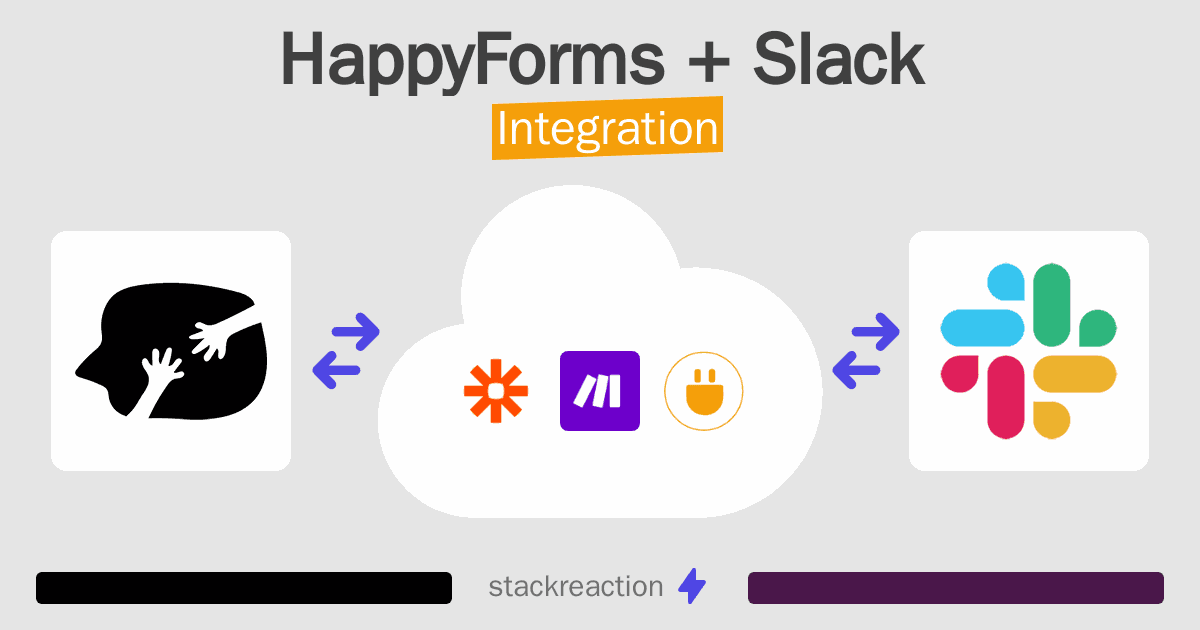 HappyForms + Slack
Integration

stackreaction